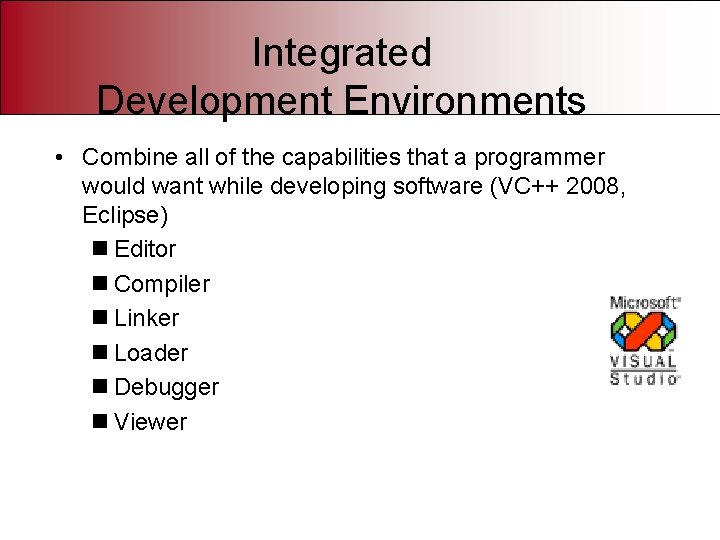 Integrated
Development Environments

• Combine all of the capabilities that a programmer would want while developing software (VC++ 2008, Eclipse)
  ■ Editor
  ■ Compiler
  ■ Linker
  ■ Loader
  ■ Debugger
  ■ Viewer

Microsoft®
VISUAL
Studio®